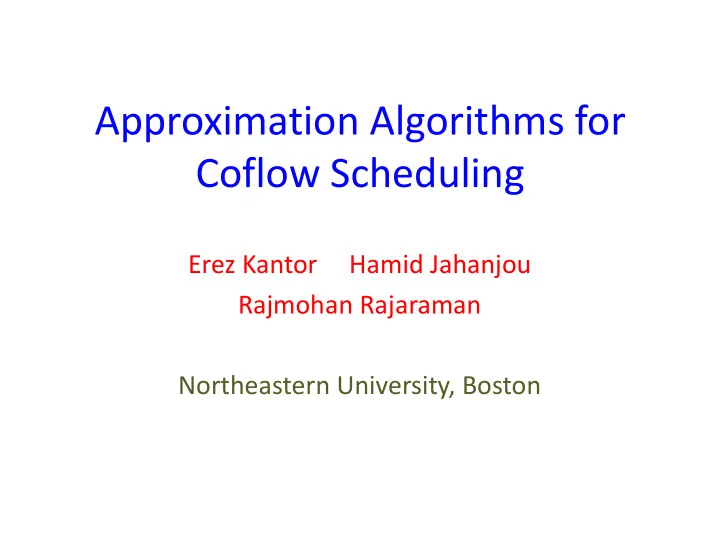 Approximation Algorithms for Coflow Scheduling

Erez Kantor    Hamid Jahanjou
Rajmohan Rajaraman

Northeastern University, Boston